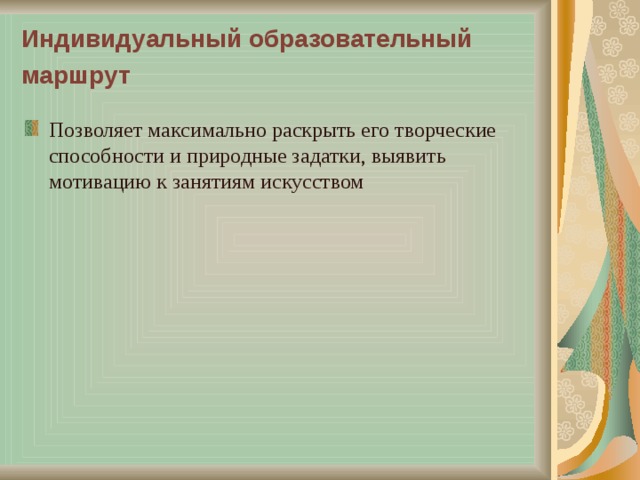 Индивидуальный образовательный маршрут

Позволяет максимально раскрыть его творческие способности и природные задатки, выявить мотивацию к занятиям искусством